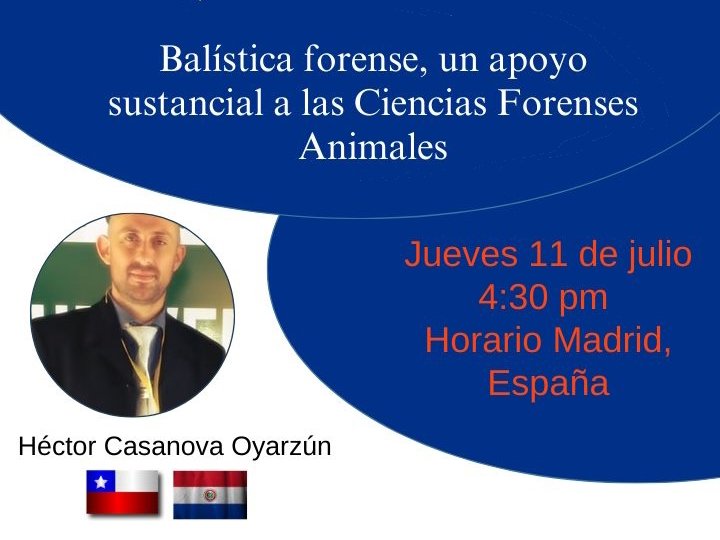 Balística forense, un apoyo sustancial a las Ciencias Forenses Animales

Jueves 11 de julio
4:30 pm
Horario Madrid, España

Héctor Casanova Oyarzún